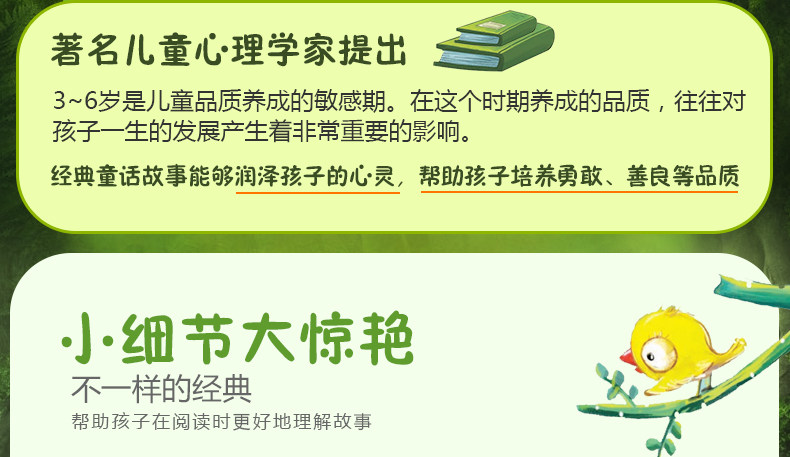 著名儿童心理学家提出

3~6岁是儿童品质养成的敏感期。在这个时期养成的品质，往往对孩子一生的发展产生着非常重要的影响。

经典童话故事能够润泽孩子的心灵，帮助孩子培养勇敢、善良等品质

小细节大惊艳

不一样的经典

帮助孩子在阅读时更好地理解故事